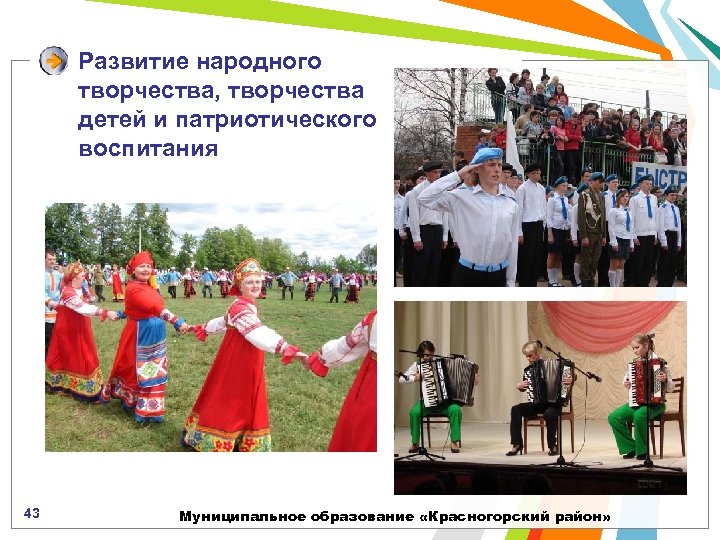 Развитие народного творчества, творчества детей и патриотического воспитания

БЫСТР

43

Муниципальное образование «Красногорский район»